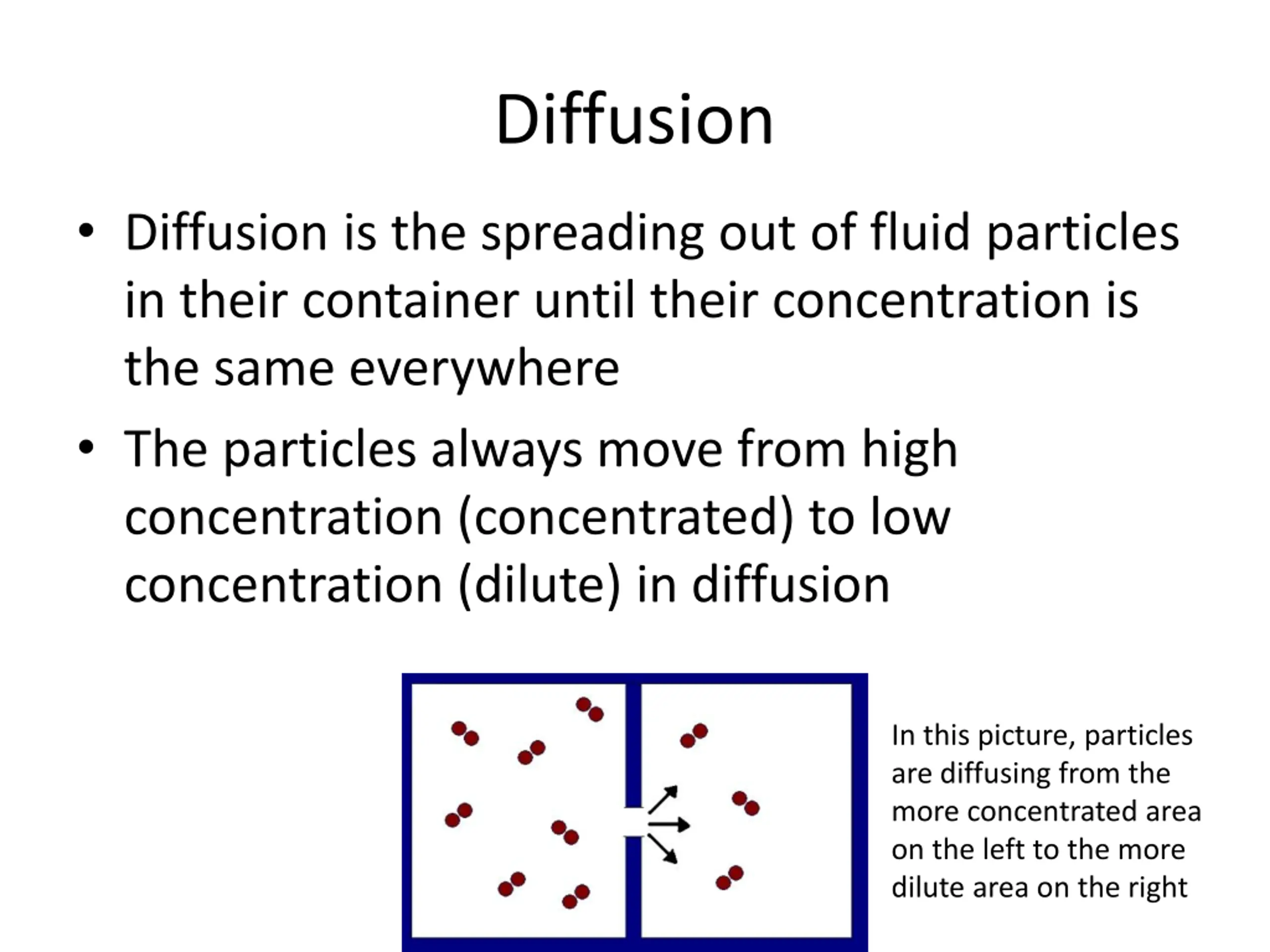 Diffusion

• Diffusion is the spreading out of fluid particles in their container until their concentration is the same everywhere

• The particles always move from high concentration (concentrated) to low concentration (dilute) in diffusion

In this picture, particles are diffusing from the more concentrated area on the left to the more dilute area on the right